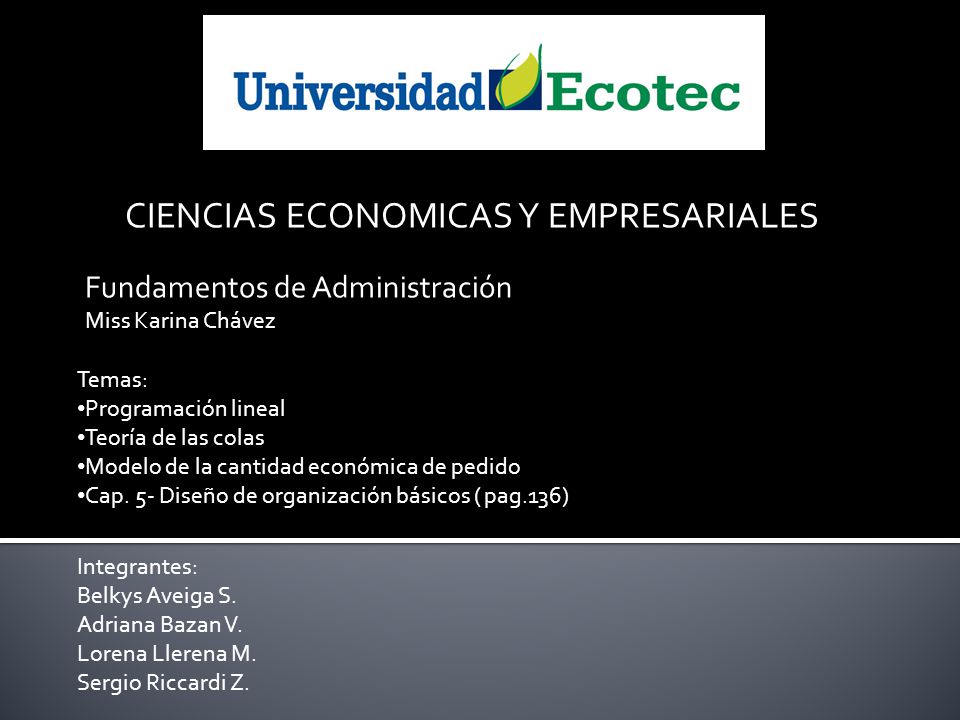 Universidad Ecotec

CIENCIAS ECONOMICAS Y EMPRESARIALES

Fundamentos de Administración
Miss Karina Chávez

Temas:
•Programación lineal
•Teoría de las colas
•Modelo de la cantidad económica de pedido
•Cap. 5- Diseño de organización básicos ( pag.136)

Integrantes:
Belkys Aveiga S.
Adriana Bazan V.
Lorena Llerena M.
Sergio Riccardi Z.